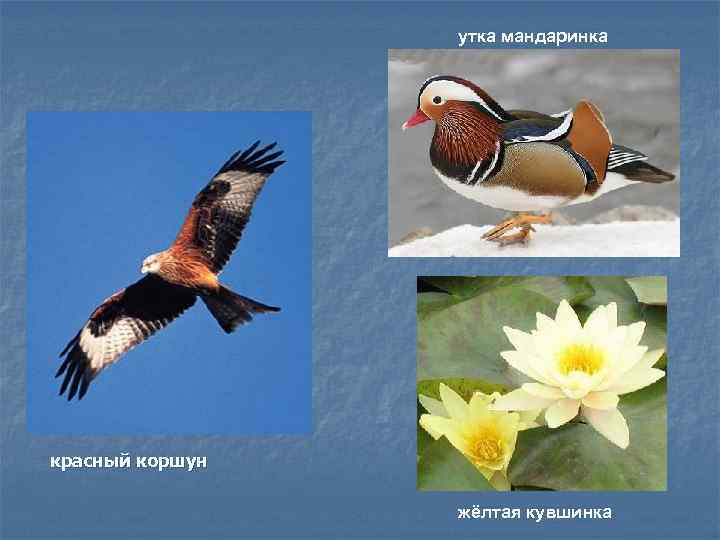 утка мандаринка

красный коршун

жёлтая кувшинка